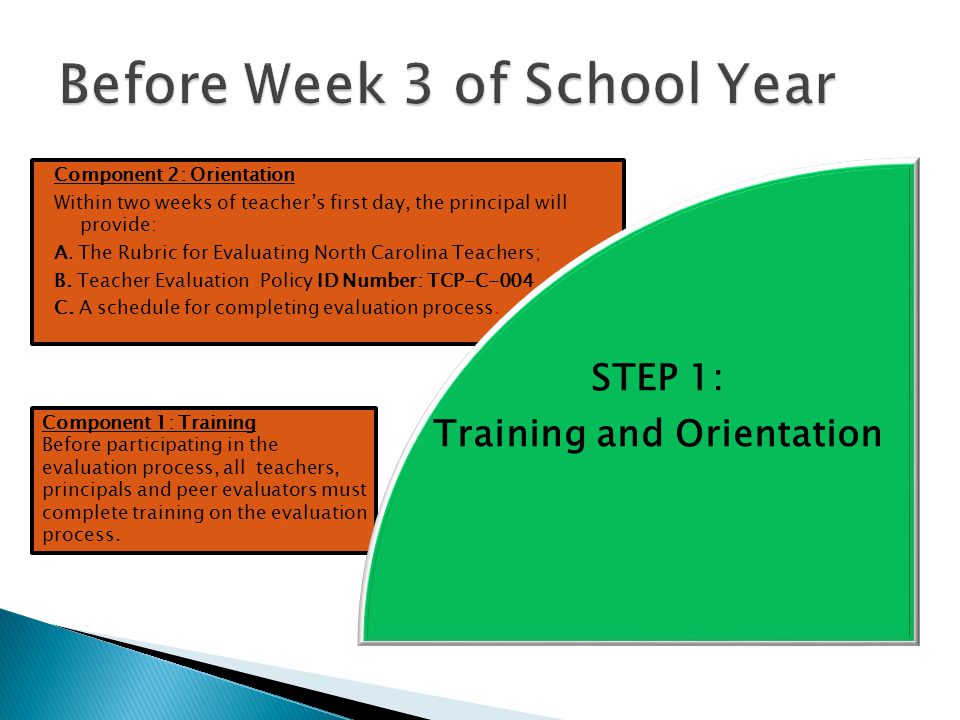 Before Week 3 of School Year

Component 2: Orientation

Within two weeks of teacher's first day, the principal will provide:

A. The Rubric for Evaluating North Carolina Teachers;

B. Teacher Evaluation Policy ID Number: TCP-C-004

C. A schedule for completing evaluation process.

Component 1: Training

Before participating in the evaluation process, all teachers, principals and peer evaluators must complete training on the evaluation process.

STEP 1:

Training and Orientation